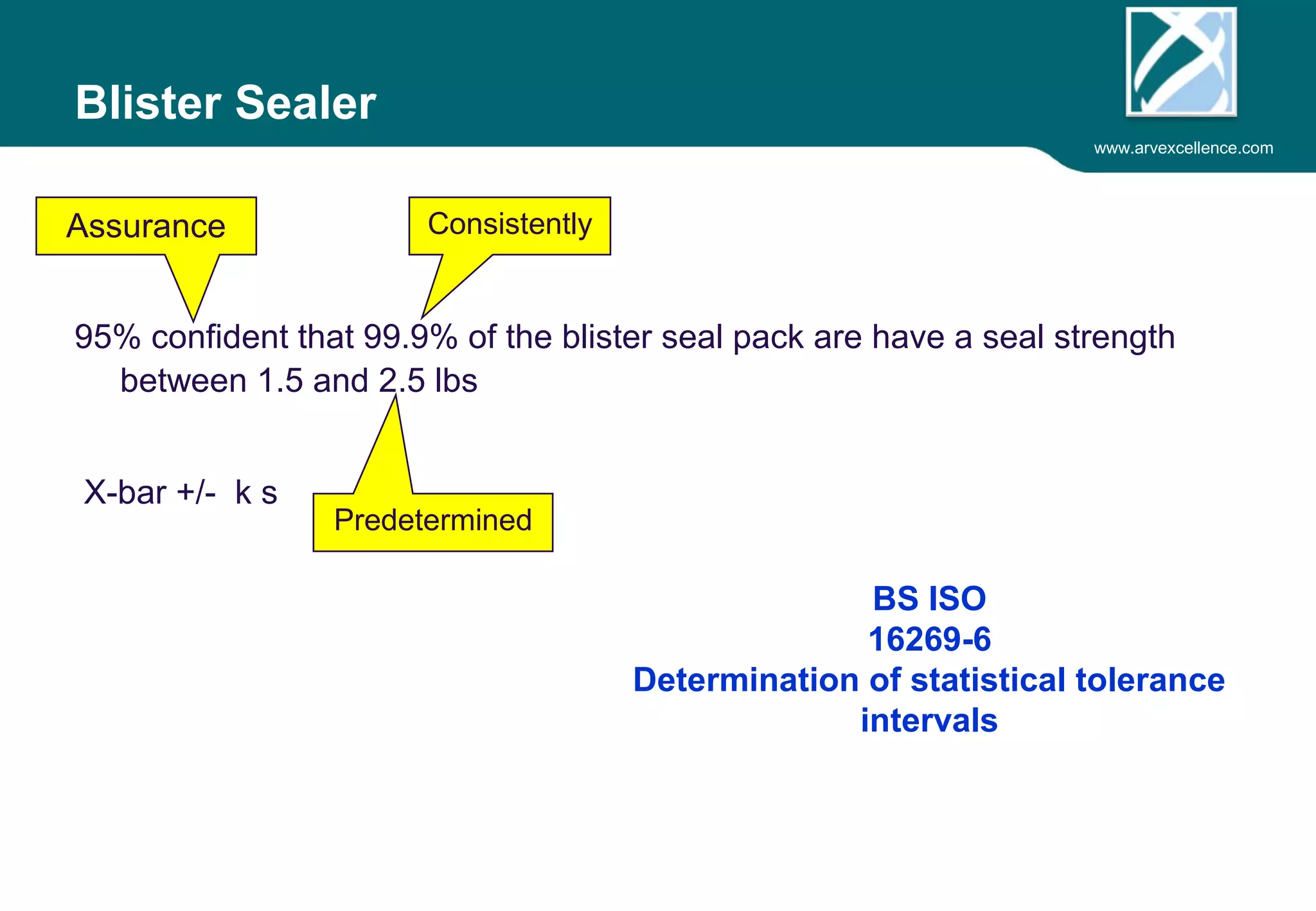 Blister Sealer

www.arvexcellence.com

Assurance

Consistently

95% confident that 99.9% of the blister seal pack are have a seal strength between 1.5 and 2.5 lbs

X-bar +/- k s

Predetermined

BS ISO
16269-6
Determination of statistical tolerance intervals